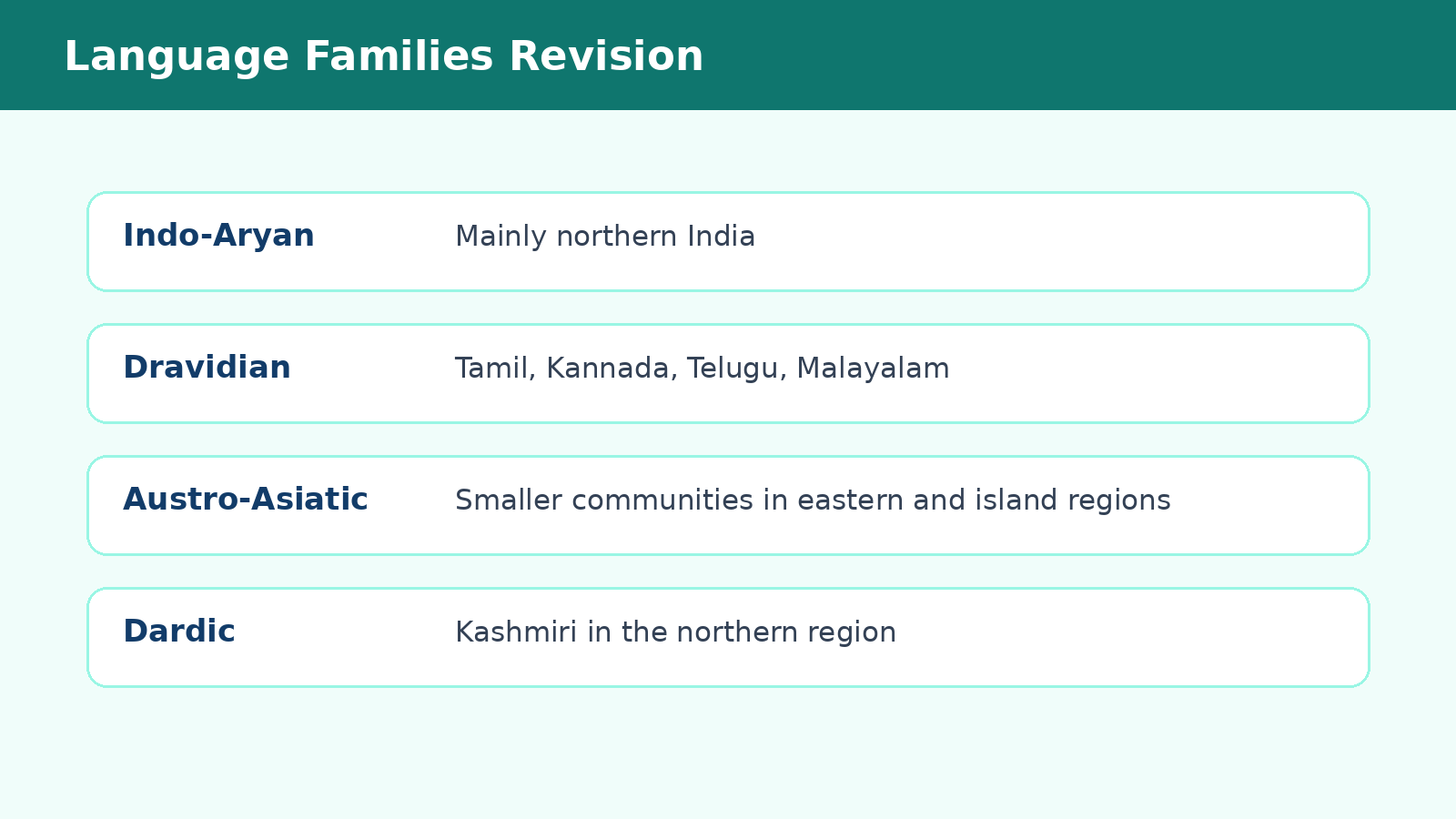 Language Families Revision

Indo-Aryan
Mainly northern India

Dravidian
Tamil, Kannada, Telugu, Malayalam

Austro-Asiatic
Smaller communities in eastern and island regions

Dardic
Kashmiri in the northern region